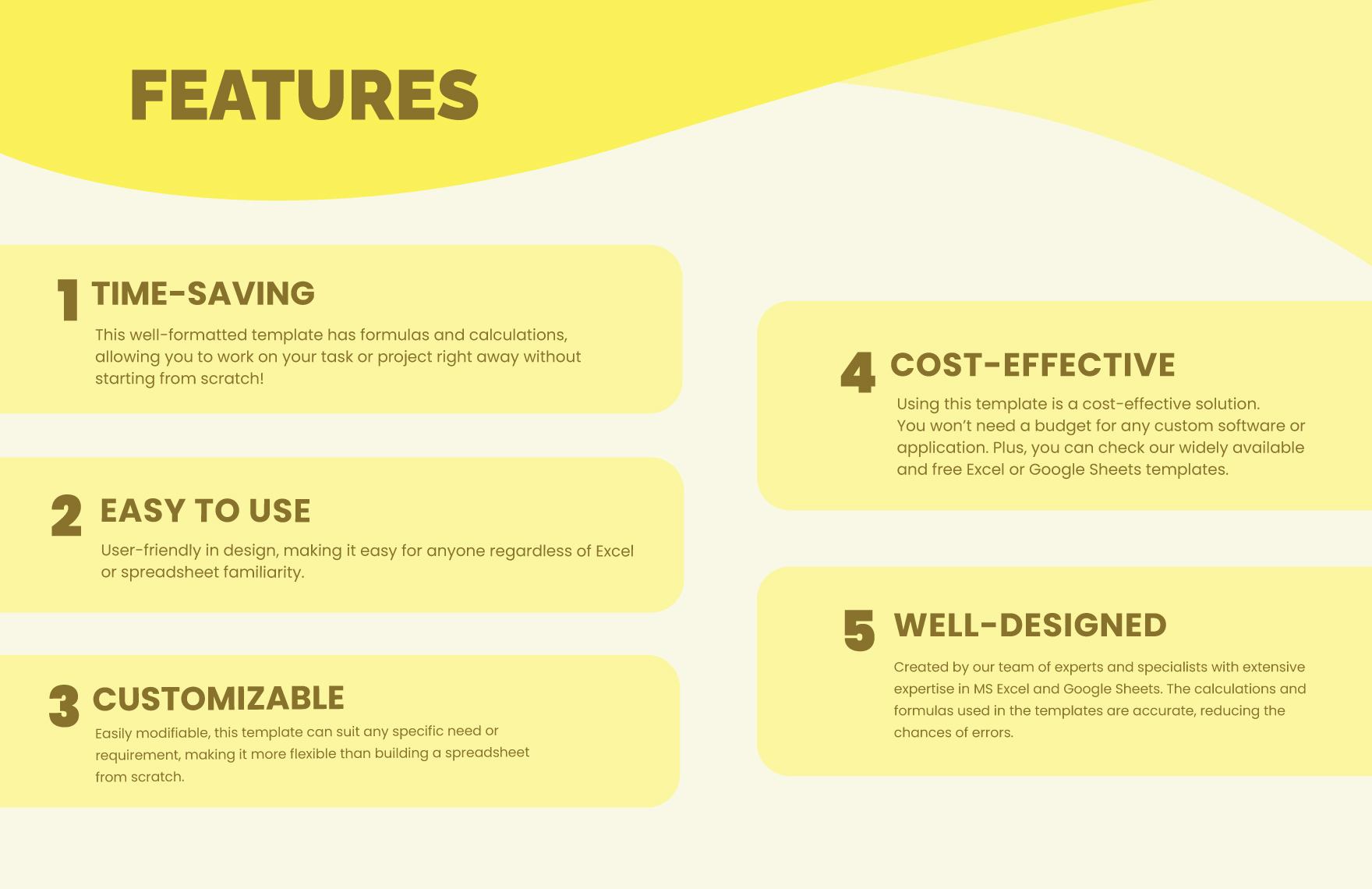 FEATURES

1 TIME-SAVING

This well-formatted template has formulas and calculations, allowing you to work on your task or project right away without starting from scratch!

2 EASY TO USE

User-friendly in design, making it easy for anyone regardless of Excel or spreadsheet familiarity.

3 CUSTOMIZABLE

Easily modifiable, this template can suit any specific need or requirement, making it more flexible than building a spreadsheet from scratch.

4 COST-EFFECTIVE

Using this template is a cost-effective solution. You won't need a budget for any custom software or application. Plus, you can check our widely available and free Excel or Google Sheets templates.

5 WELL-DESIGNED

Created by our team of experts and specialists with extensive expertise in MS Excel and Google Sheets. The calculations and formulas used in the templates are accurate, reducing the chances of errors.